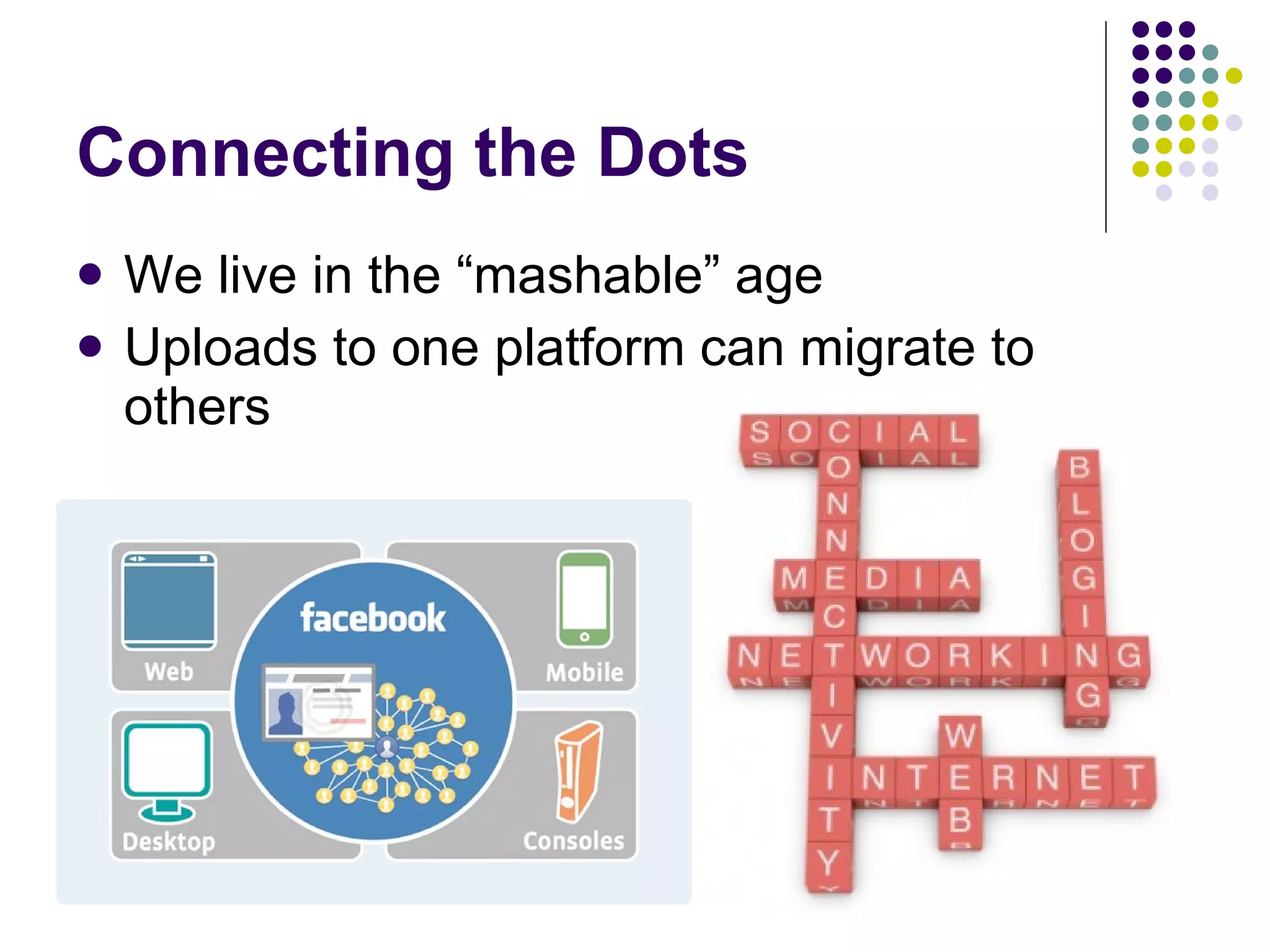 Connecting the Dots

- We live in the “mashable” age
- Uploads to one platform can migrate to others

Web

facebook

Mobile

Desktop

Consoles

SOCIAL
CONNECTIVITY
MEDIA
BLOGGING
NETWORKING
WEB
INTERNET